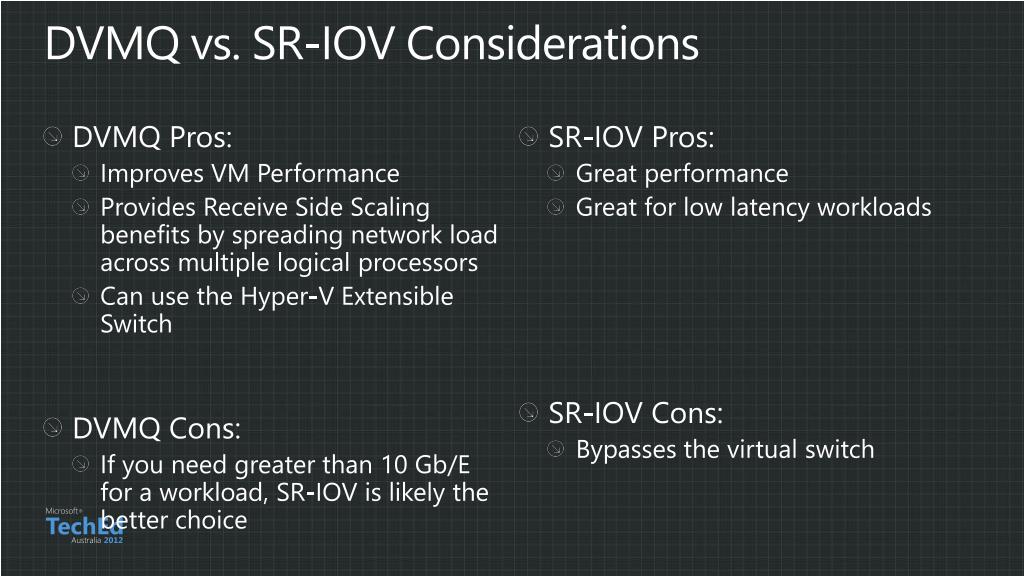 DVMQ vs. SR-IOV Considerations

DVMQ Pros:

Improves VM Performance

Provides Receive Side Scaling benefits by spreading network load across multiple logical processors

Can use the Hyper-V Extensible Switch

DVMQ Cons:

If you need greater than 10 Gb/E for a workload, SR-IOV is likely the better choice

SR-IOV Pros:

Great performance

Great for low latency workloads

SR-IOV Cons:

Bypasses the virtual switch

Microsoft TechEd Australia 2012